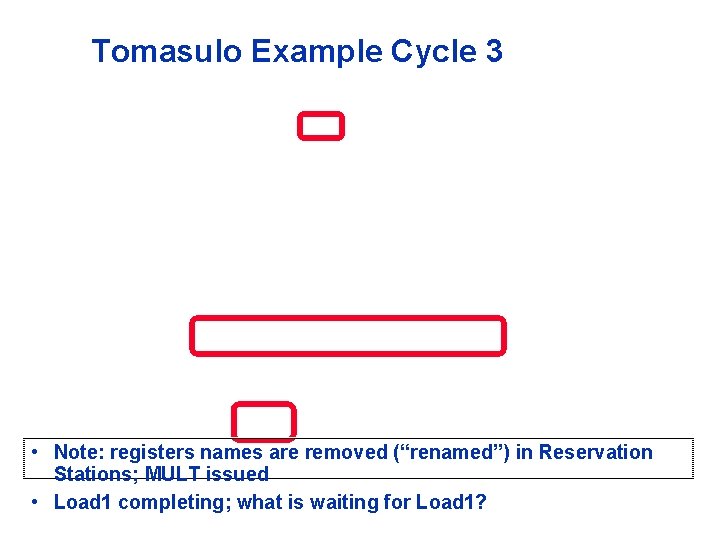 Tomasulo Example Cycle 3

• Note: registers names are removed (“renamed”) in Reservation Stations; MULT issued

• Load1 completing; what is waiting for Load1?